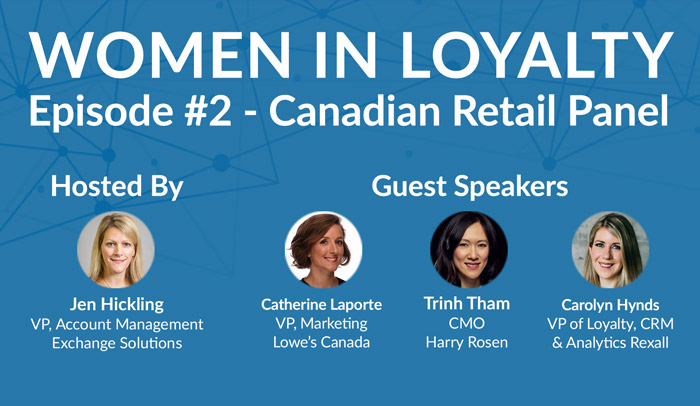 WOMEN IN LOYALTY
Episode #2 - Canadian Retail Panel

Hosted By

Jen Hickling
VP, Account Management
Exchange Solutions

Guest Speakers

Catherine Laporte
VP, Marketing
Lowe's Canada

Trinh Tham
CMO
Harry Rosen

Carolyn Hynds
VP of Loyalty, CRM
& Analytics Rexall